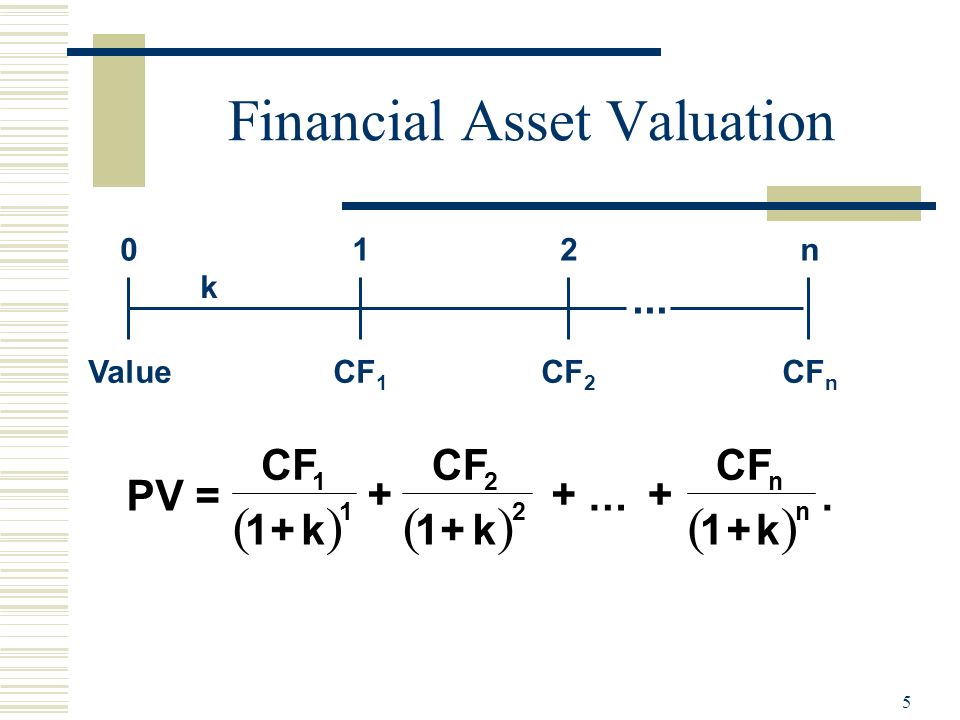 Financial Asset Valuation

0 1 2 n

k

...

Value $CF_1$ $CF_2$ $CF_n$

$PV = \frac{CF_1}{(1+k)^1} + \frac{CF_2}{(1+k)^2} + \dots + \frac{CF_n}{(1+k)^n}.$

5